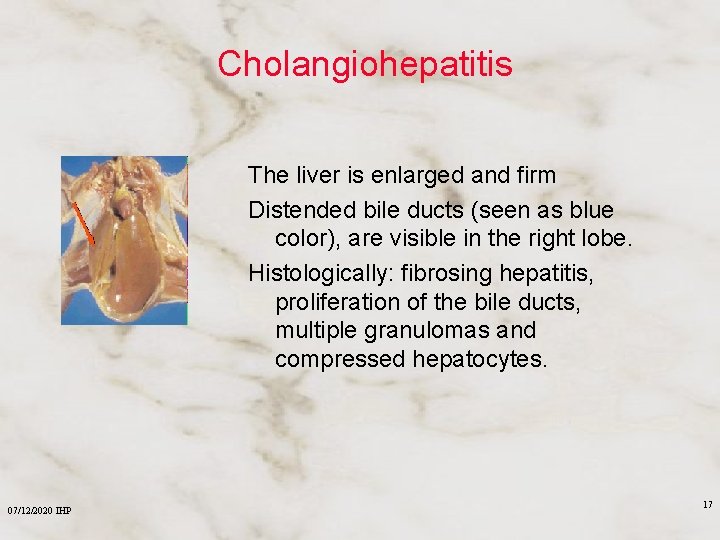 Cholangiohepatitis

The liver is enlarged and firm

Distended bile ducts (seen as blue color), are visible in the right lobe.

Histologically: fibrosing hepatitis, proliferation of the bile ducts, multiple granulomas and compressed hepatocytes.

07/12/2020 IHP

17